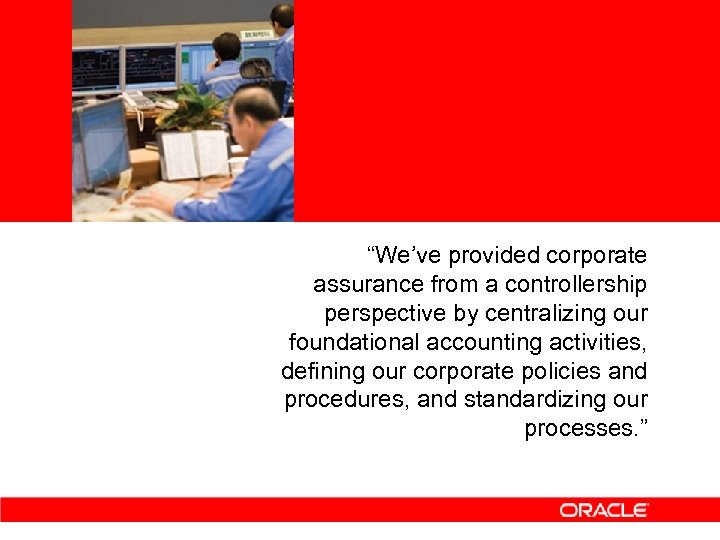 “We’ve provided corporate assurance from a controllership perspective by centralizing our foundational accounting activities, defining our corporate policies and procedures, and standardizing our processes.”

ORACLE